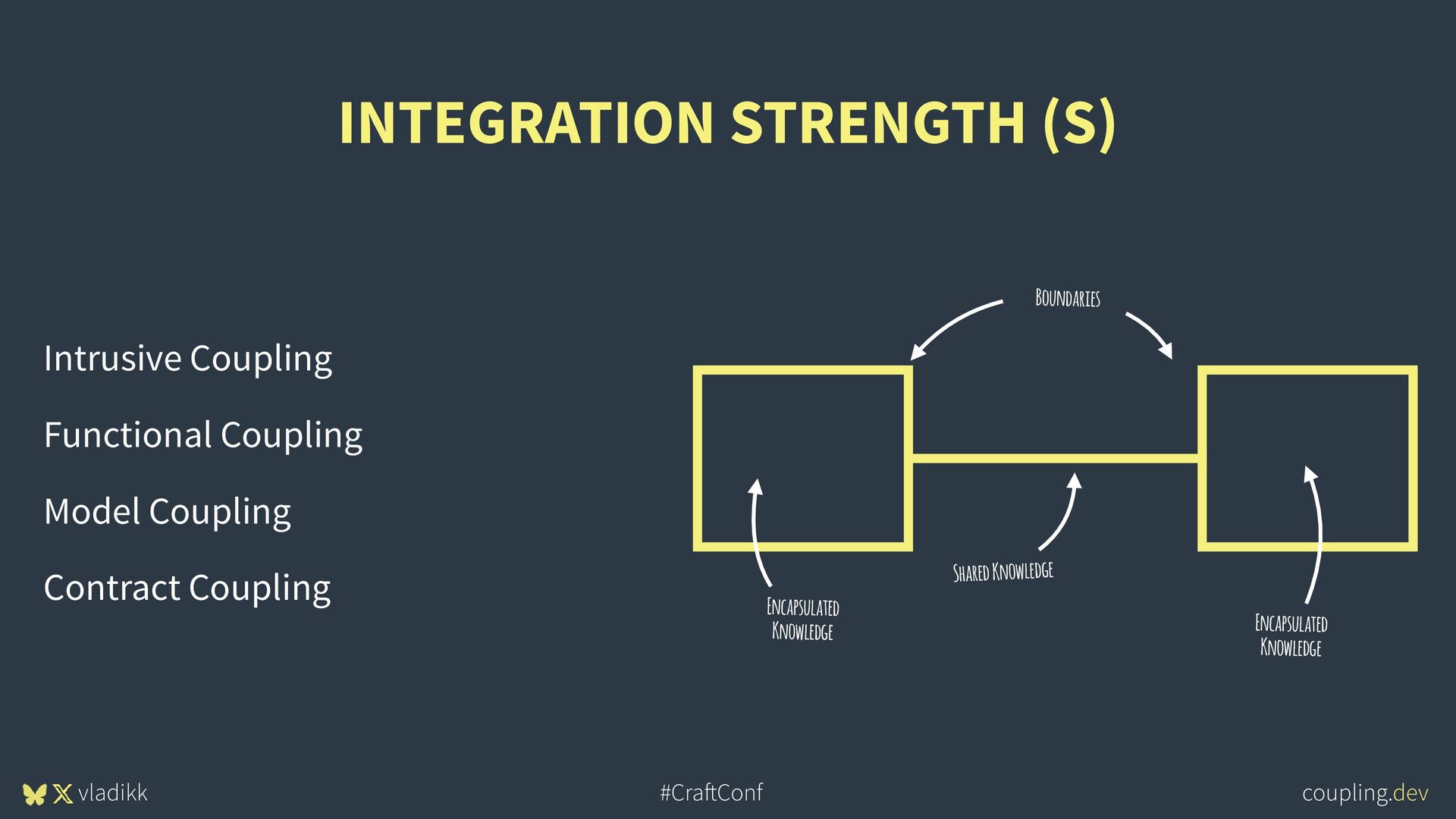 INTEGRATION STRENGTH (S)

Intrusive Coupling

Functional Coupling

Model Coupling

Contract Coupling

BOUNDARIES

SHARED KNOWLEDGE

ENCAPSULATED KNOWLEDGE

ENCAPSULATED KNOWLEDGE

vladikk

#CraftConf

coupling.dev